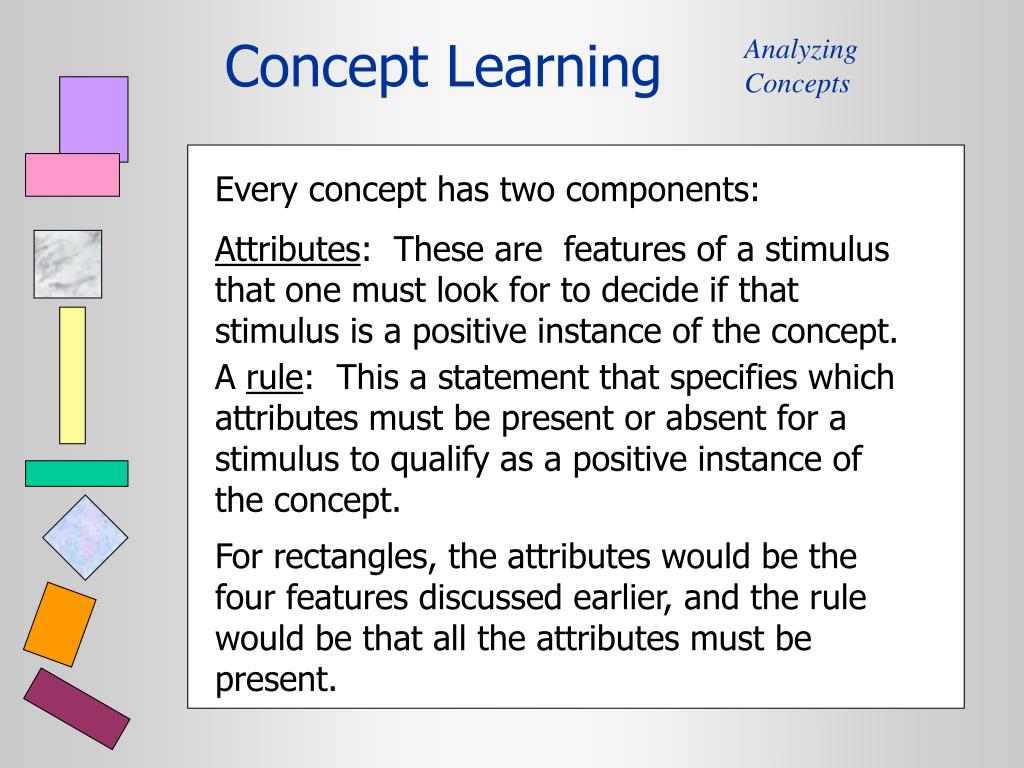 Concept Learning

Analyzing Concepts

Every concept has two components:

Attributes: These are features of a stimulus that one must look for to decide if that stimulus is a positive instance of the concept.

A rule: This a statement that specifies which attributes must be present or absent for a stimulus to qualify as a positive instance of the concept.

For rectangles, the attributes would be the four features discussed earlier, and the rule would be that all the attributes must be present.